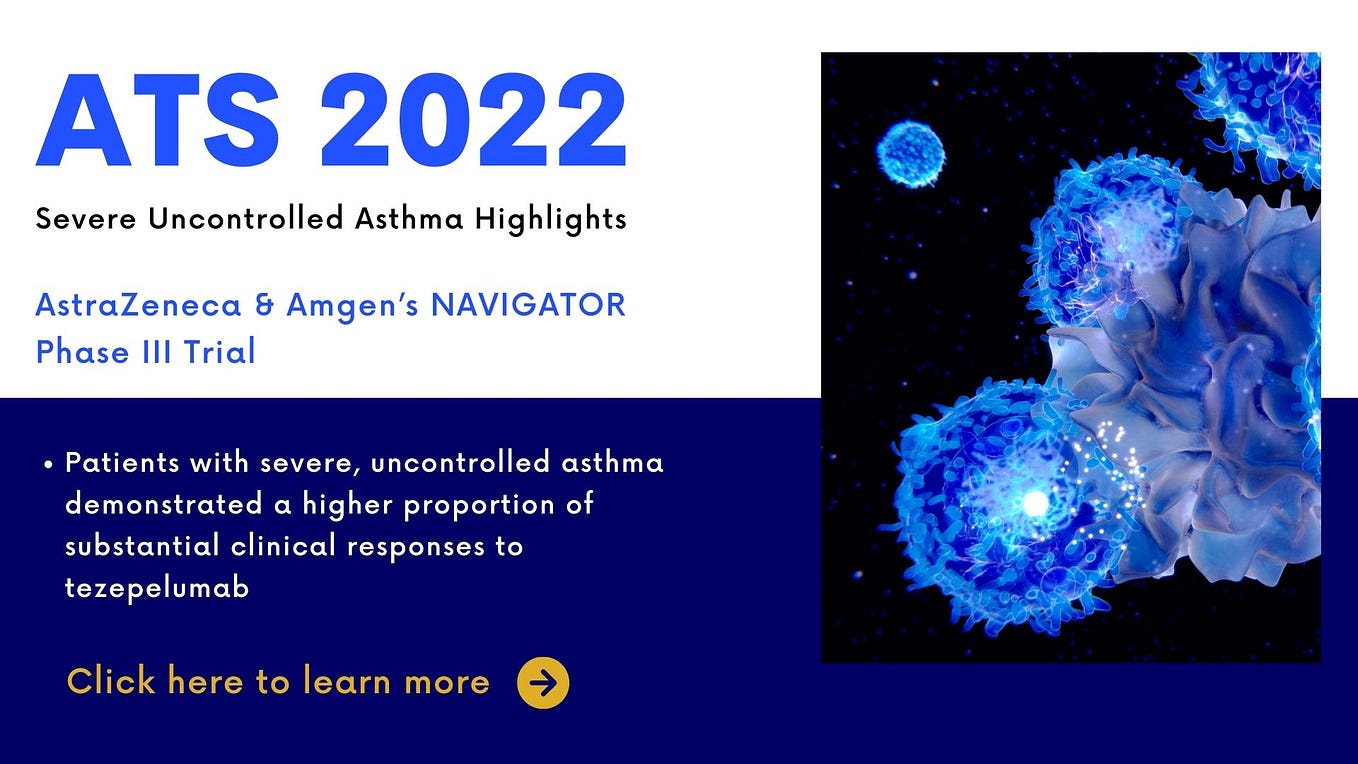 ATS 2022

Severe Uncontrolled Asthma Highlights

AstraZeneca & Amgen's NAVIGATOR Phase III Trial

• Patients with severe, uncontrolled asthma demonstrated a higher proportion of substantial clinical responses to tezepelumab

Click here to learn more